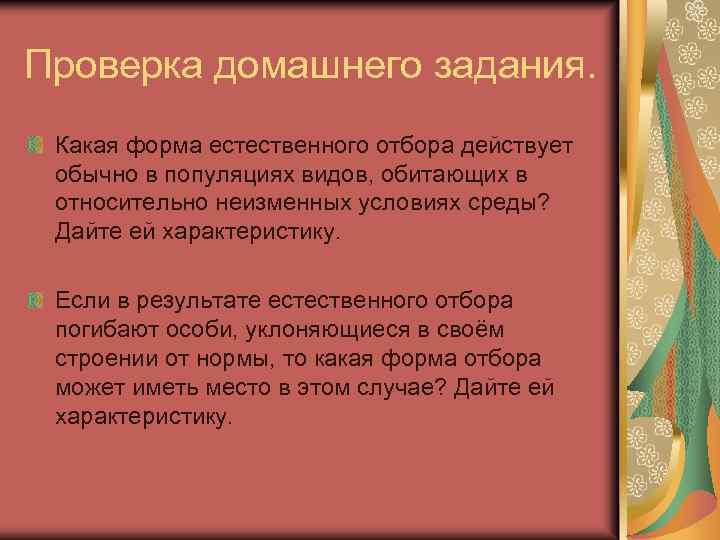 Проверка домашнего задания.

Какая форма естественного отбора действует обычно в популяциях видов, обитающих в относительно неизменных условиях среды? Дайте ей характеристику.

Если в результате естественного отбора погибают особи, уклоняющиеся в своём строении от нормы, то какая форма отбора может иметь место в этом случае? Дайте ей характеристику.